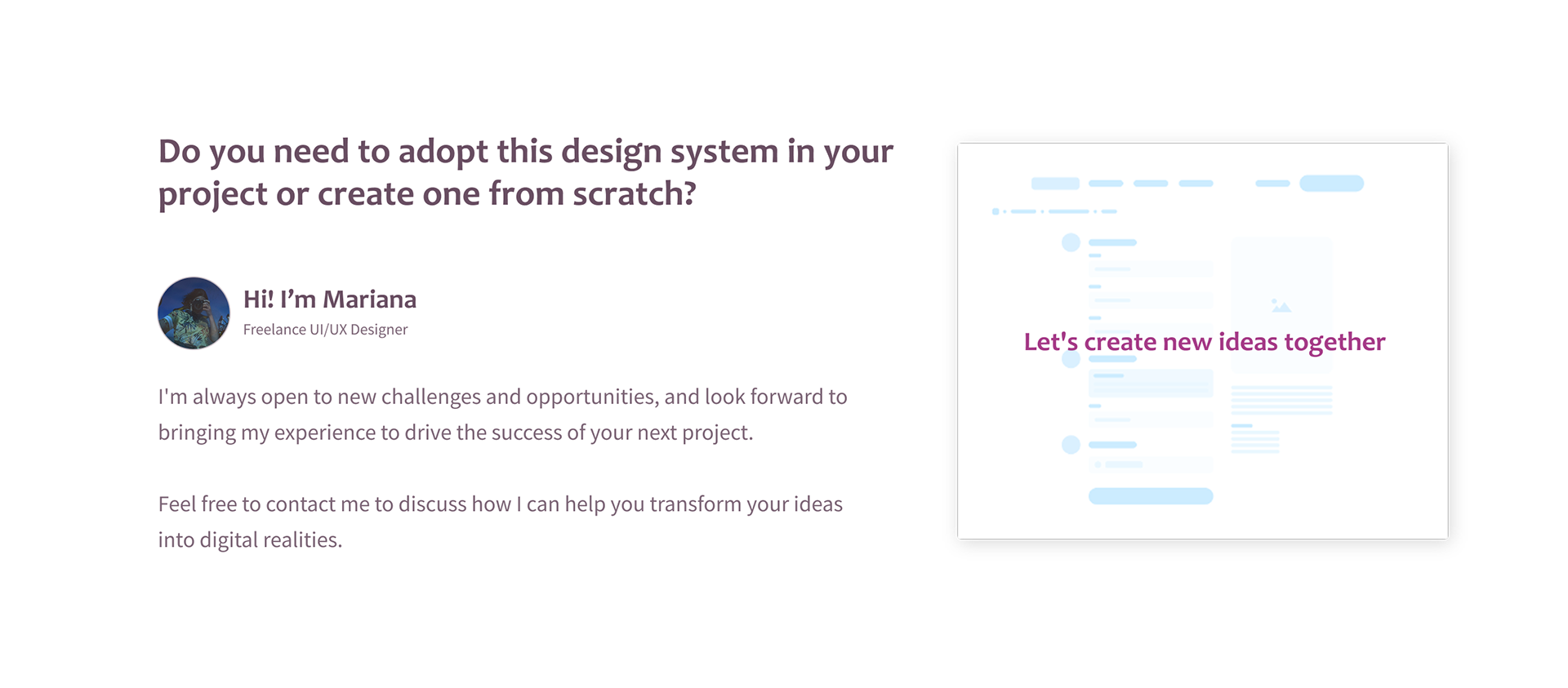 Do you need to adopt this design system in your project or create one from scratch?

Hi! I’m Mariana
Freelance UI/UX Designer

I'm always open to new challenges and opportunities, and look forward to bringing my experience to drive the success of your next project.

Feel free to contact me to discuss how I can help you transform your ideas into digital realities.

Let's create new ideas together